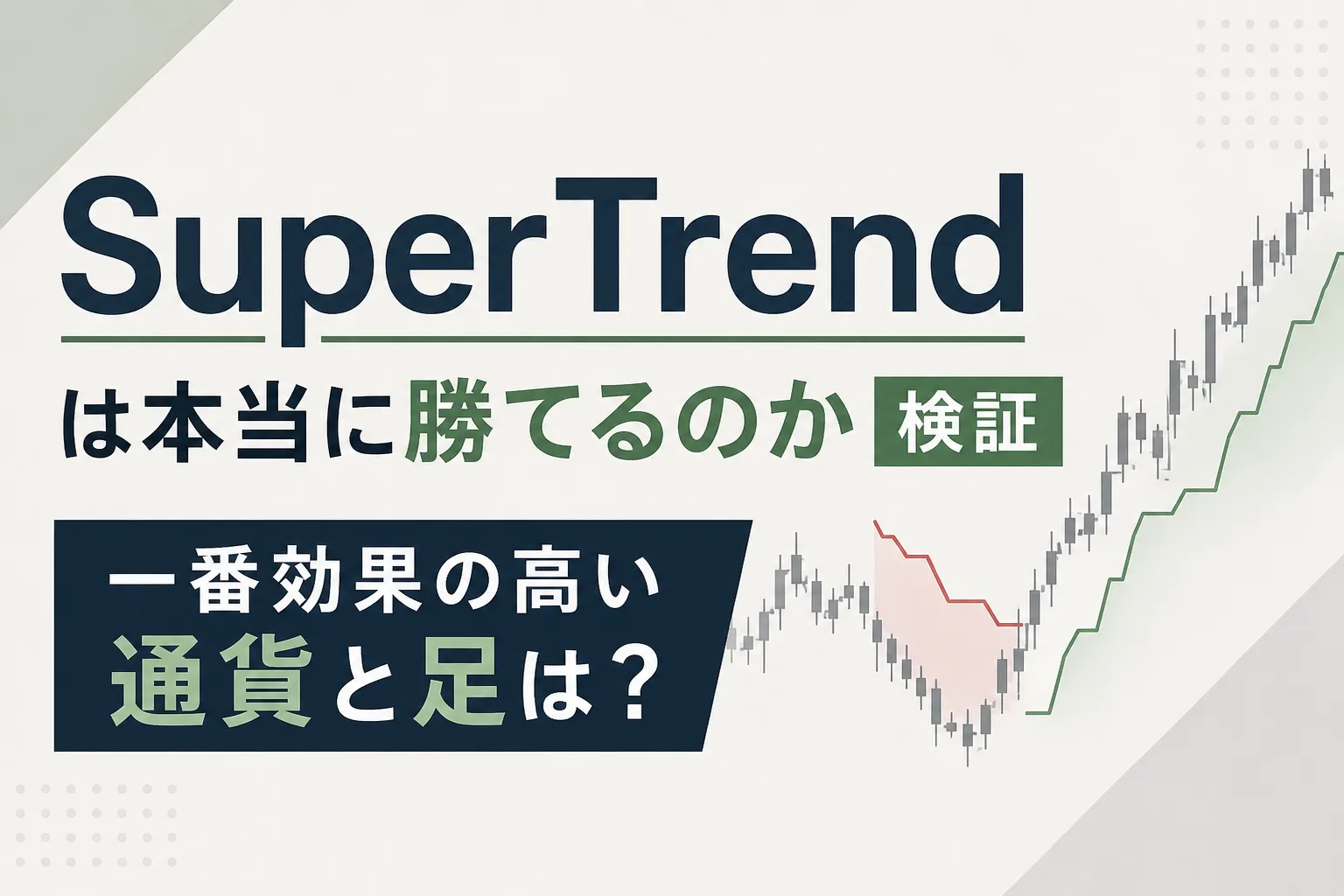 SuperTrend

は本当に勝てるのか 検証

一番効果の高い
通貨と足は？